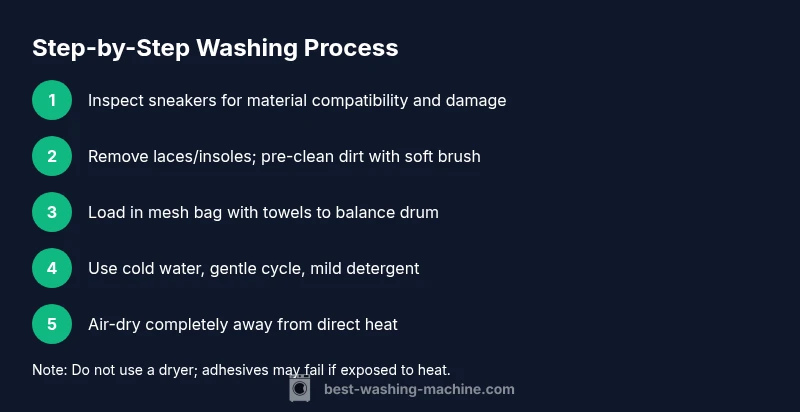 Step-by-Step Washing Process

1 Inspect sneakers for material compatibility and damage

2 Remove laces/insoles; pre-clean dirt with soft brush

3 Load in mesh bag with towels to balance drum

4 Use cold water, gentle cycle, mild detergent

5 Air-dry completely away from direct heat

Note: Do not use a dryer; adhesives may fail if exposed to heat.

best-washing-machine.com